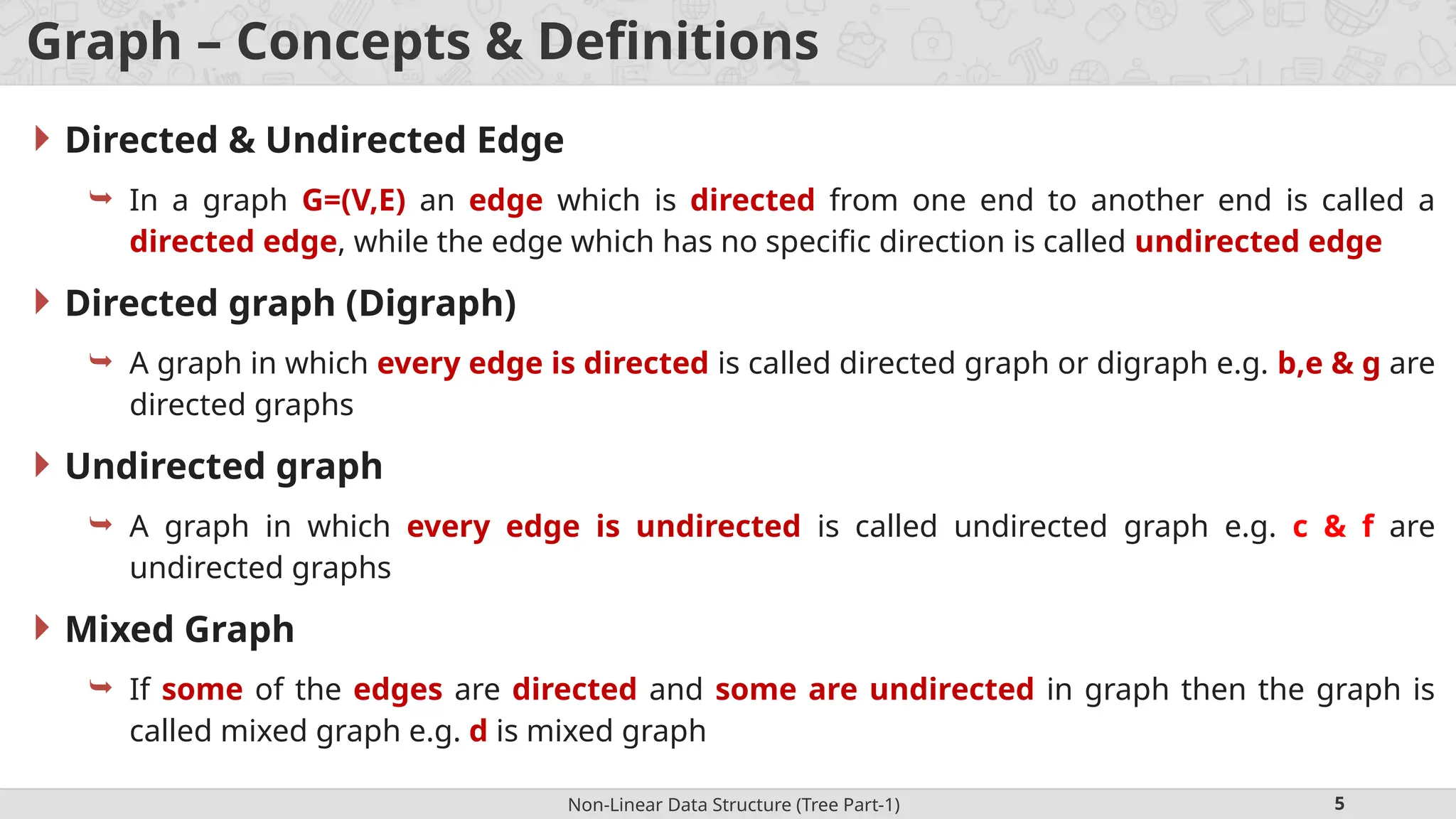 Graph – Concepts & Definitions

Directed & Undirected Edge

In a graph G=(V,E) an edge which is directed from one end to another end is called a directed edge, while the edge which has no specific direction is called undirected edge

Directed graph (Digraph)

A graph in which every edge is directed is called directed graph or digraph e.g. b,e & g are directed graphs

Undirected graph

A graph in which every edge is undirected is called undirected graph e.g. c & f are undirected graphs

Mixed Graph

If some of the edges are directed and some are undirected in graph then the graph is called mixed graph e.g. d is mixed graph

Non-Linear Data Structure (Tree Part-1)

5